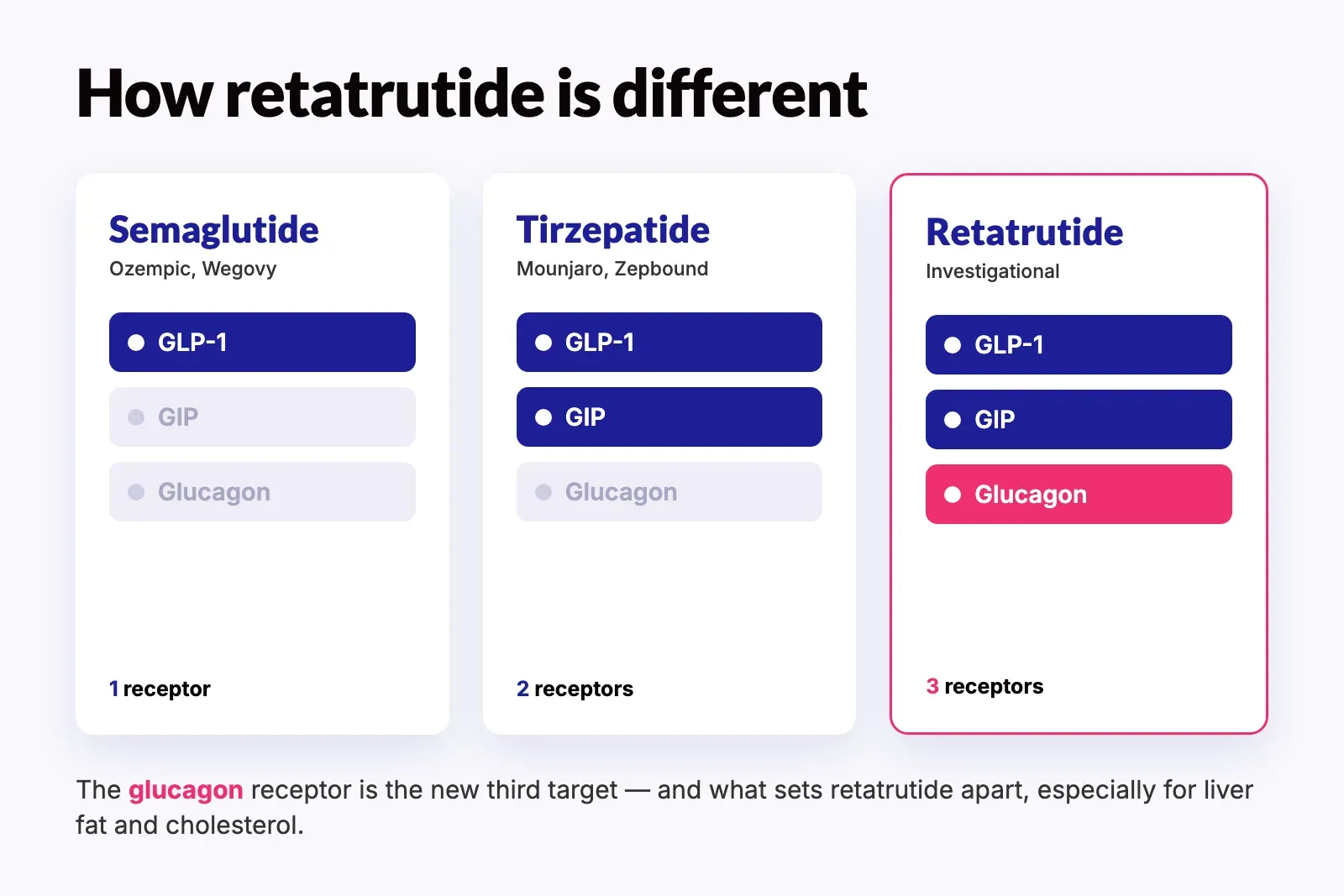 How retatrutide is different

Semaglutide
Ozempic, Wegovy

GLP-1

GIP

Glucagon

1 receptor

Tirzepatide
Mounjaro, Zepbound

GLP-1

GIP

Glucagon

2 receptors

Retatrutide
Investigational

GLP-1

GIP

Glucagon

3 receptors

The glucagon receptor is the new third target — and what sets retatrutide apart, especially for liver fat and cholesterol.